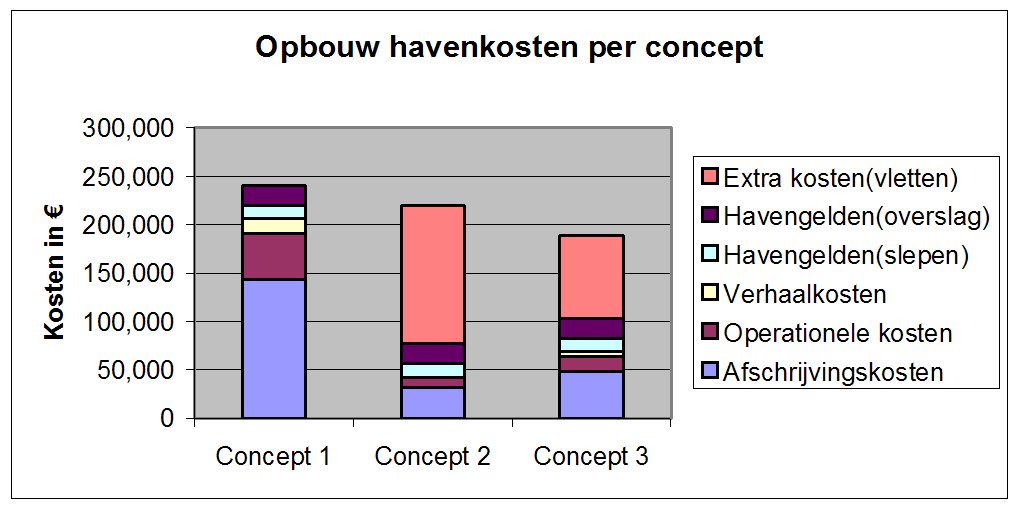 Opbouw havenkosten per concept

Kosten in €

300,000
250,000
200,000
150,000
100,000
50,000
0

Concept 1
Concept 2
Concept 3

Extra kosten(vletten)
Havengelden(overslag)
Havengelden(slepen)
Verhaalkosten
Operationele kosten
Afschrijvingskosten